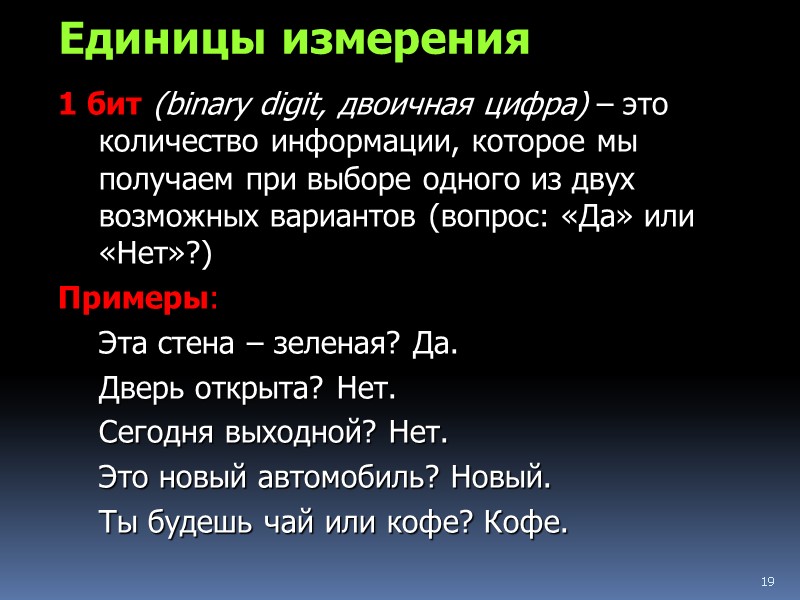 Единицы измерения

1 бит (binary digit, двоичная цифра) – это количество информации, которое мы получаем при выборе одного из двух возможных вариантов (вопрос: «Да» или «Нет»?)

Примеры:

Эта стена – зеленая? Да.

Дверь открыта? Нет.

Сегодня выходной? Нет.

Это новый автомобиль? Новый.

Ты будешь чай или кофе? Кофе.

19